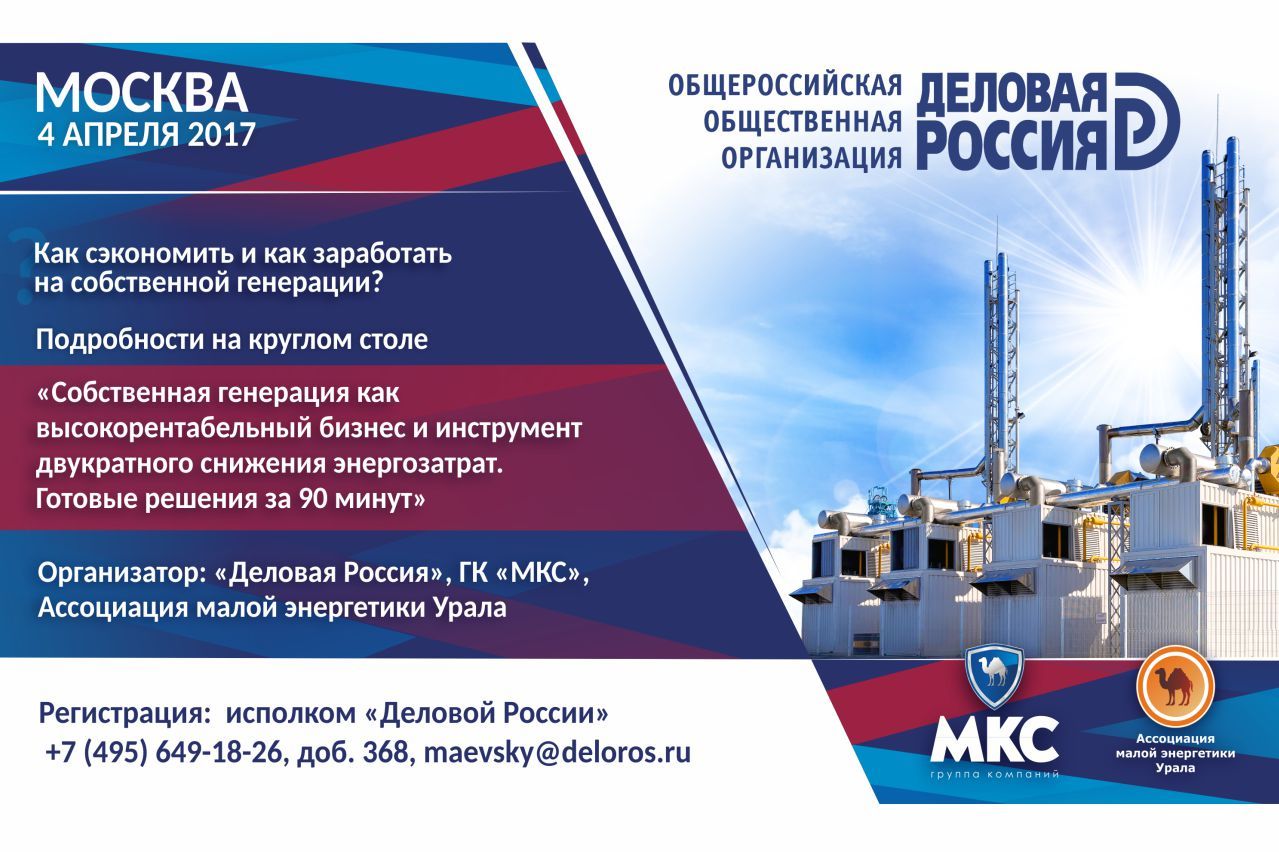 МОСКВА
4 АПРЕЛЯ 2017

ОБЩЕРОССИЙСКАЯ ОБЩЕСТВЕННАЯ ОРГАНИЗАЦИЯ
ДЕЛОВАЯ РОССИЯ

Как сэкономить и как заработать на собственной генерации?

Подробности на круглом столе

«Собственная генерация как высокорентабельный бизнес и инструмент двукратного снижения энергозатрат. Готовые решения за 90 минут»

Организатор: «Деловая Россия», ГК «МКС», Ассоциация малой энергетики Урала

Регистрация: исполком «Деловой России»
+7 (495) 649-18-26, доб. 368, maevsky@deloros.ru

МКС
группа компаний

Ассоциация малой энергетики Урала